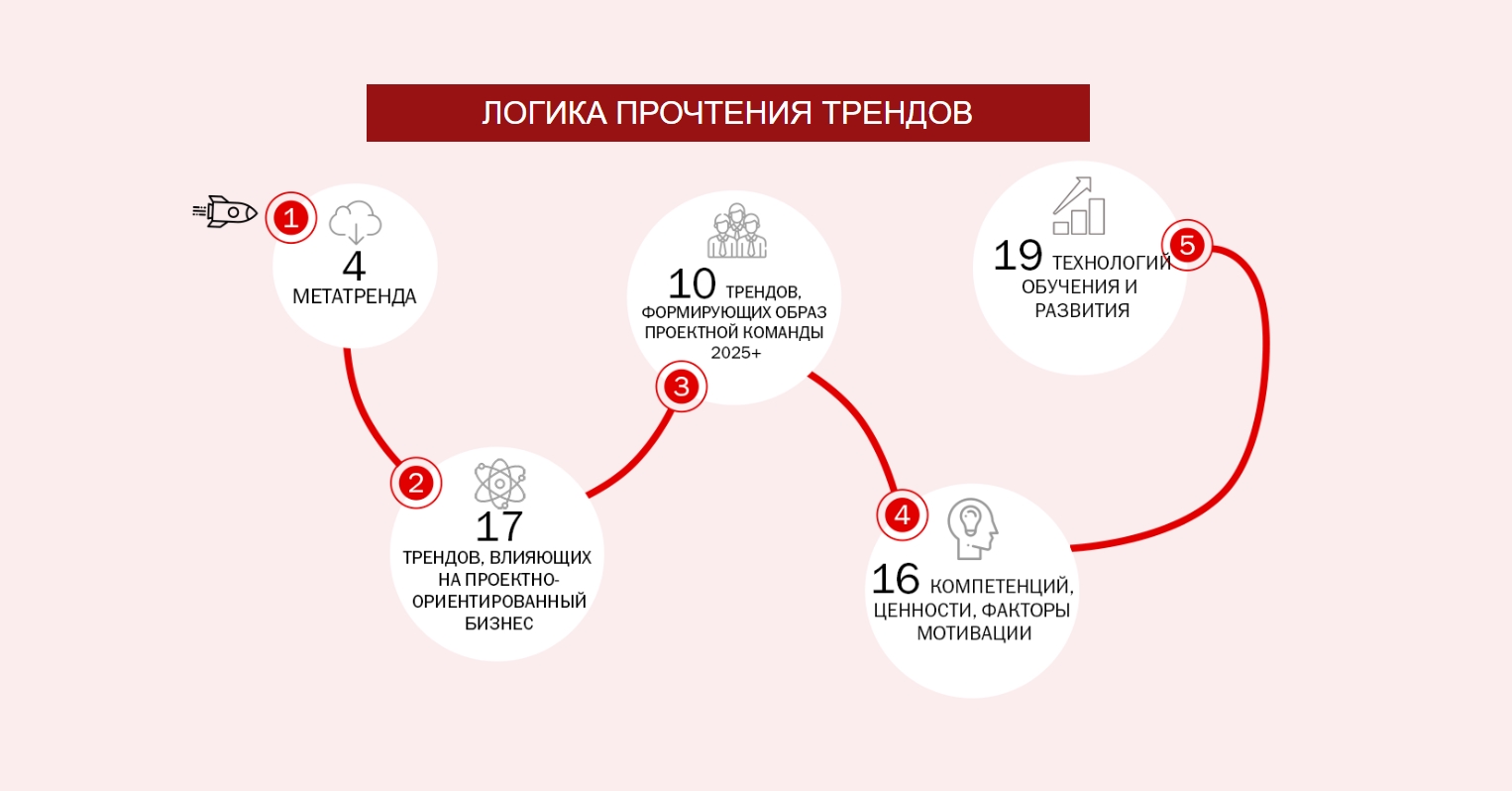 ЛОГИКА ПРОЧТЕНИЯ ТРЕНДОВ

1
4
МЕТАТРЕНДА

2
17
ТРЕНДОВ, ВЛИЯЮЩИХ НА ПРОЕКТНО-ОРИЕНТИРОВАННЫЙ БИЗНЕС

3
10 ТРЕНДОВ, ФОРМИРУЮЩИХ ОБРАЗ ПРОЕКТНОЙ КОМАНДЫ 2025+

4
16 КОМПЕТЕНЦИЙ, ЦЕННОСТИ, ФАКТОРЫ МОТИВАЦИИ

5
19 ТЕХНОЛОГИЙ ОБУЧЕНИЯ И РАЗВИТИЯ